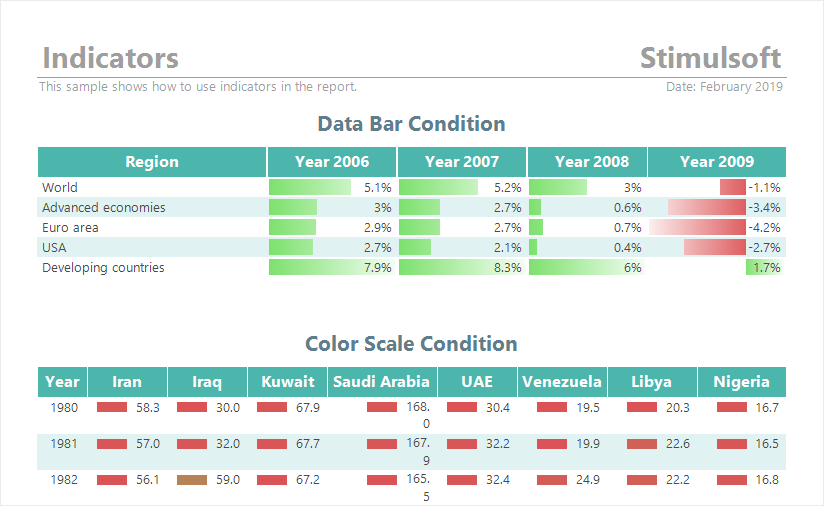 Indicators

Stimulsoft

This sample shows how to use indicators in the report.

Date: February 2019

Data Bar Condition

| Region | Year 2006 | Year 2007 | Year 2008 | Year 2009 |
|---|---|---|---|---|
| World | 5.1% | 5.2% | 3% | -1.1% |
| Advanced economies | 3% | 2.7% | 0.6% | -3.4% |
| Euro area | 2.9% | 2.7% | 0.7% | -4.2% |
| USA | 2.7% | 2.1% | 0.4% | -2.7% |
| Developing countries | 7.9% | 8.3% | 6% | 1.7% |

Color Scale Condition

| Year | Iran | Iraq | Kuwait | Saudi Arabia | UAE | Venezuela | Libya | Nigeria |
|---|---|---|---|---|---|---|---|---|
| 1980 | 58.3 | 30.0 | 67.9 | 168.0 | 30.4 | 19.5 | 20.3 | 16.7 |
| 1981 | 57.0 | 32.0 | 67.7 | 167.9 | 32.2 | 19.9 | 22.6 | 16.5 |
| 1982 | 56.1 | 59.0 | 67.2 | 165.5 | 32.4 | 24.9 | 22.2 | 16.8 |